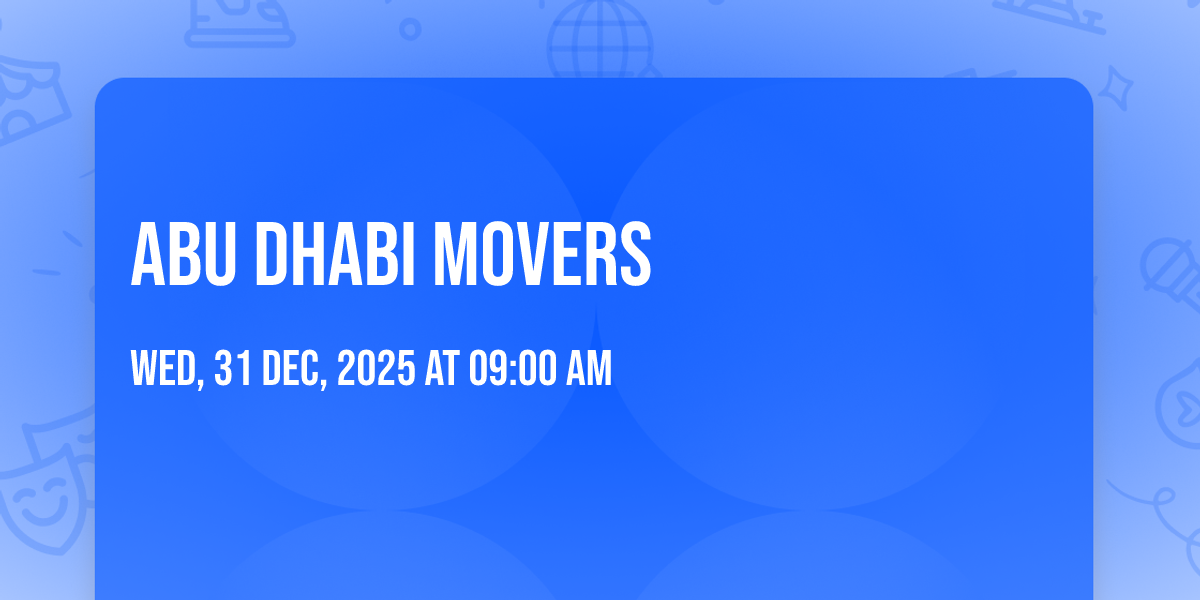 ABU DHABI MOVERS

WED, 31 DEC, 2025 AT 09:00 AM